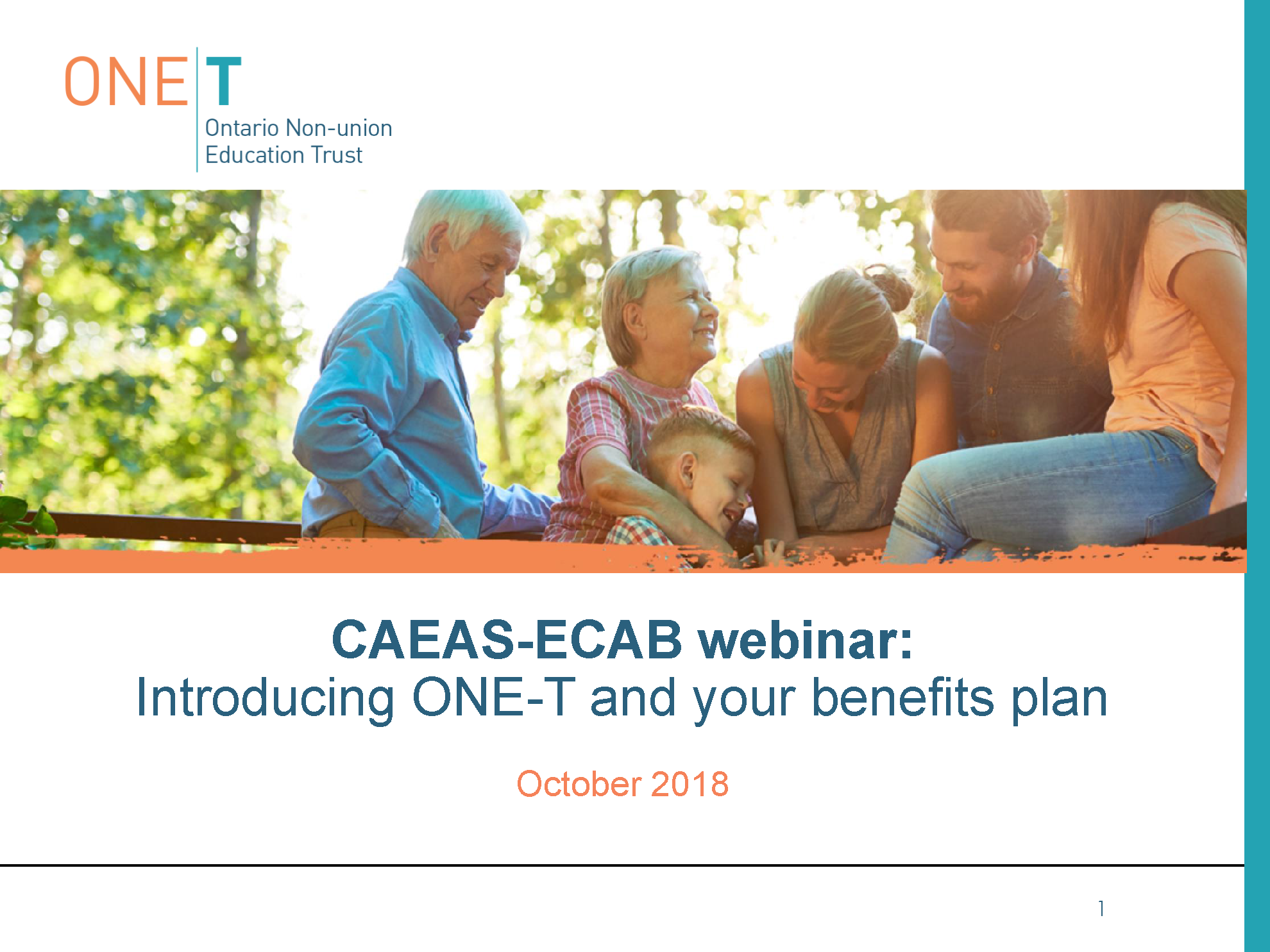 ONE T
Ontario Non-union Education Trust

CAEAS-ECAB webinar:
Introducing ONE-T and your benefits plan

October 2018

1